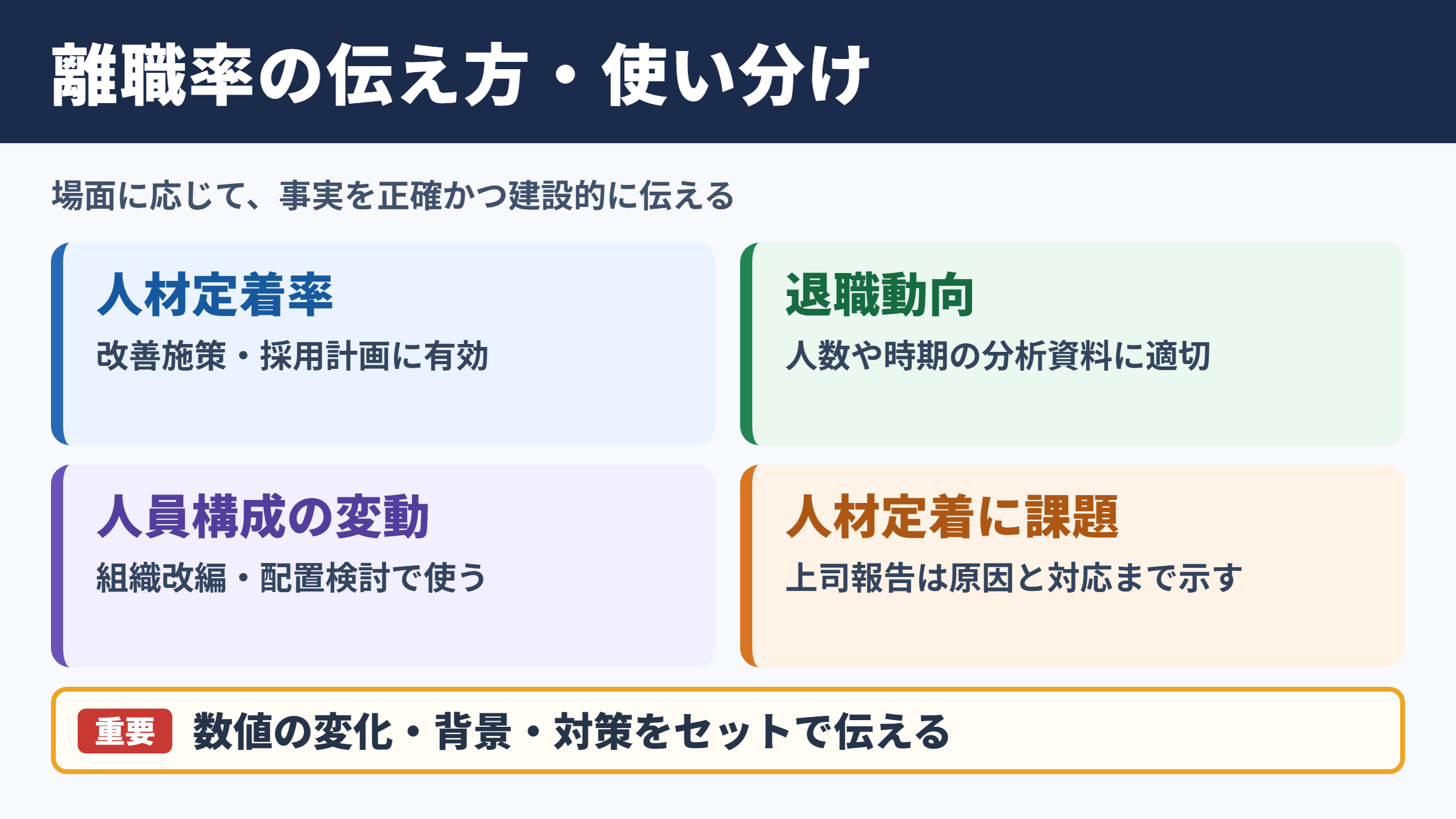 離職率の伝え方・使い分け

場面に応じて、事実を正確かつ建設的に伝える

人材定着率

改善施策・採用計画に有効

退職動向

人数や時期の分析資料に適切

人員構成の変動

組織改編・配置検討で使う

人材定着に課題

上司報告は原因と対応まで示す

重要 数値の変化・背景・対策をセットで伝える